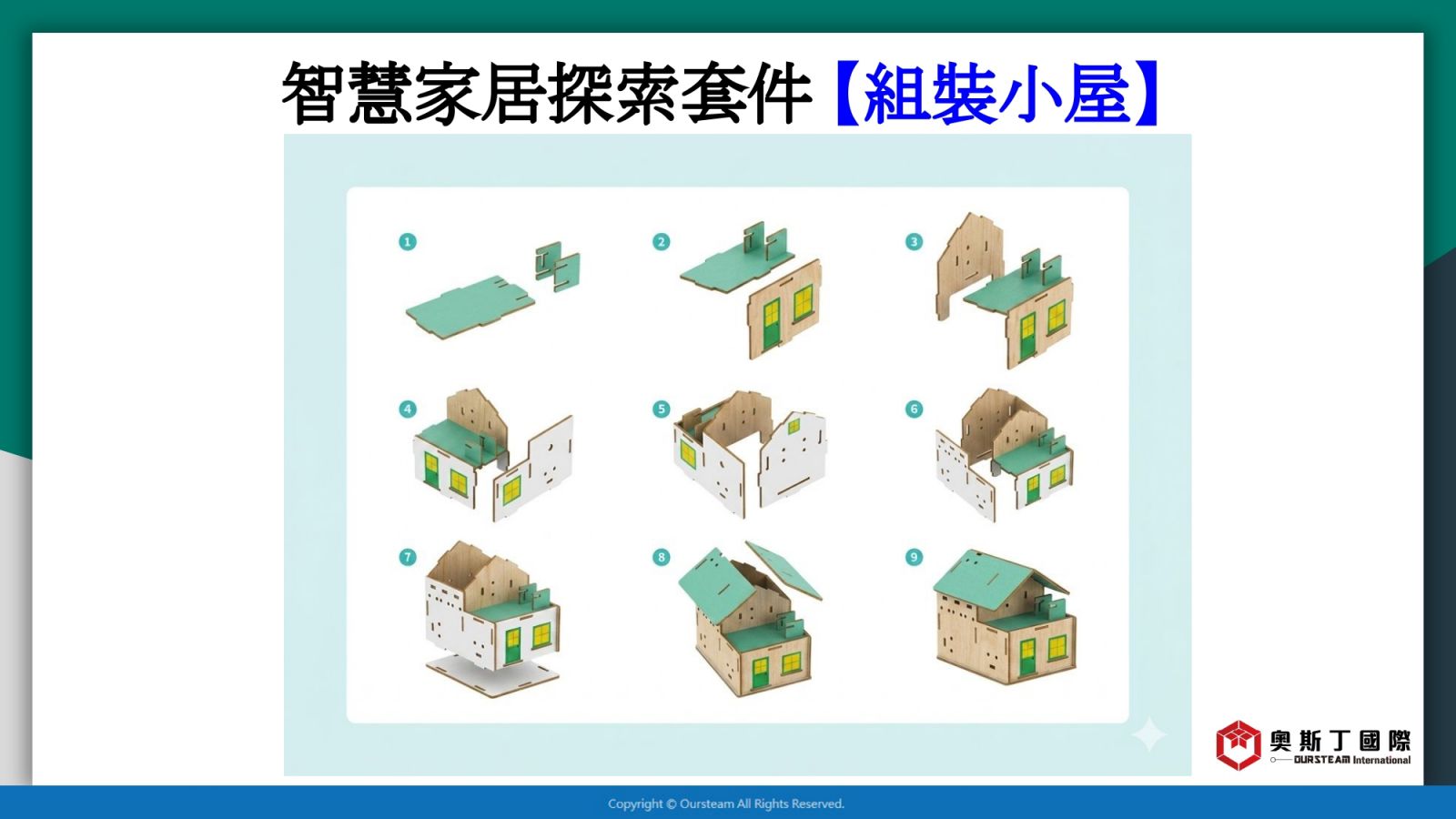 智慧家居探索套件【組裝小屋】

1
2
3
4
5
6
7
8
9

奧斯丁國際
OURSTEAM International

Copyright © Oursteam All Rights Reserved.